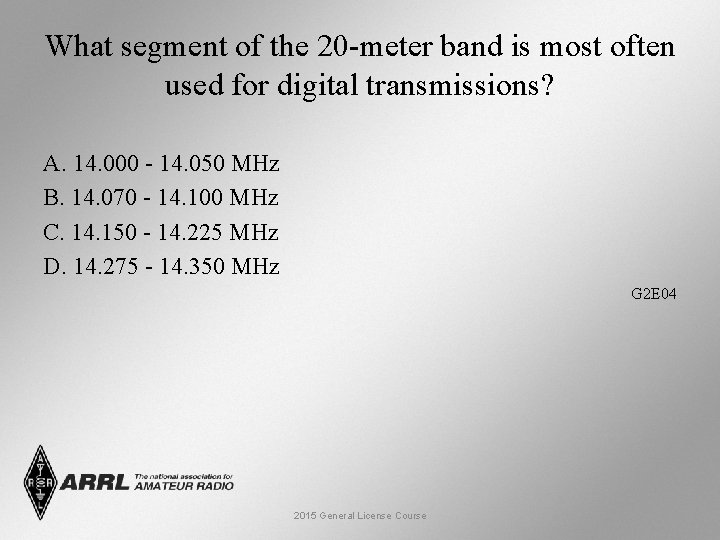 What segment of the 20-meter band is most often used for digital transmissions?

A. 14.000 - 14.050 MHz
B. 14.070 - 14.100 MHz
C. 14.150 - 14.225 MHz
D. 14.275 - 14.350 MHz

G2E04

ARRL The national association for AMATEUR RADIO

2015 General License Course